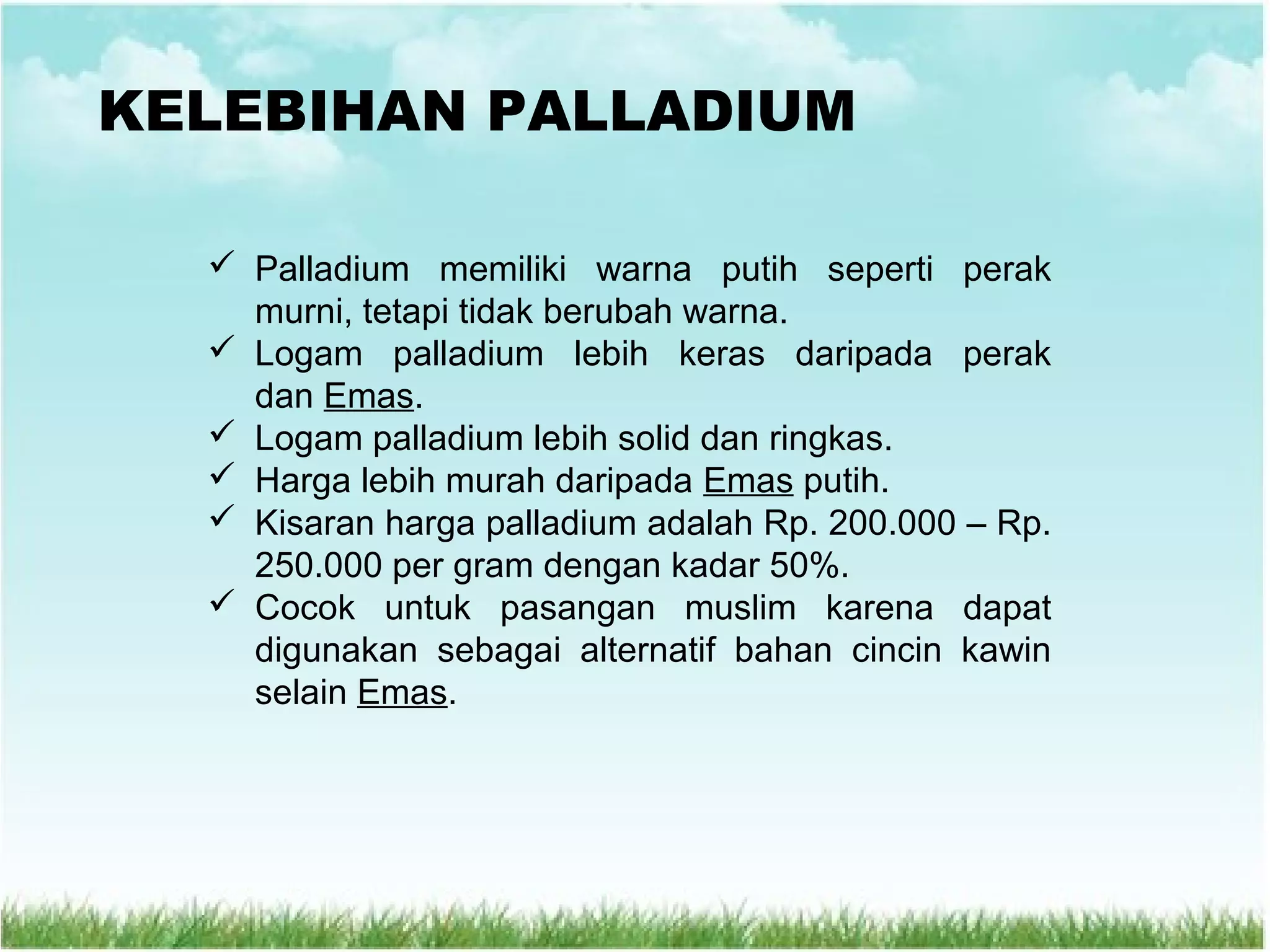 KELEBIHAN PALLADIUM

✓ Palladium memiliki warna putih seperti perak murni, tetapi tidak berubah warna.
✓ Logam palladium lebih keras daripada perak dan Emas.
✓ Logam palladium lebih solid dan ringkas.
✓ Harga lebih murah daripada Emas putih.
✓ Kisaran harga palladium adalah Rp. 200.000 – Rp. 250.000 per gram dengan kadar 50%.
✓ Cocok untuk pasangan muslim karena dapat digunakan sebagai alternatif bahan cincin kawin selain Emas.